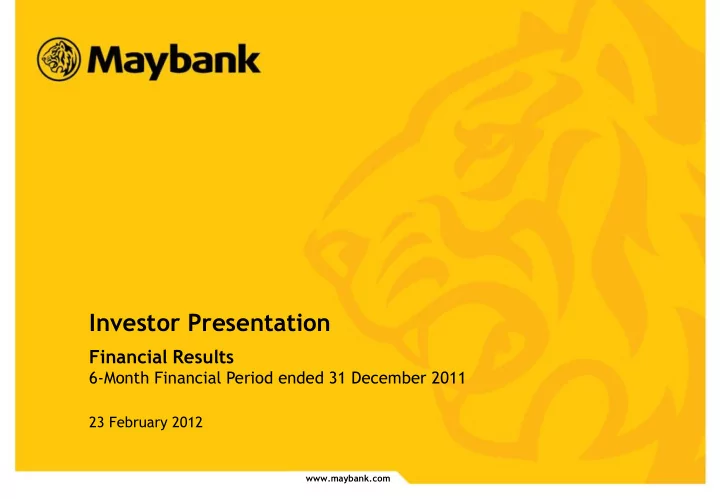 Maybank

Investor Presentation

Financial Results
6-Month Financial Period ended 31 December 2011

23 February 2012

www.maybank.com